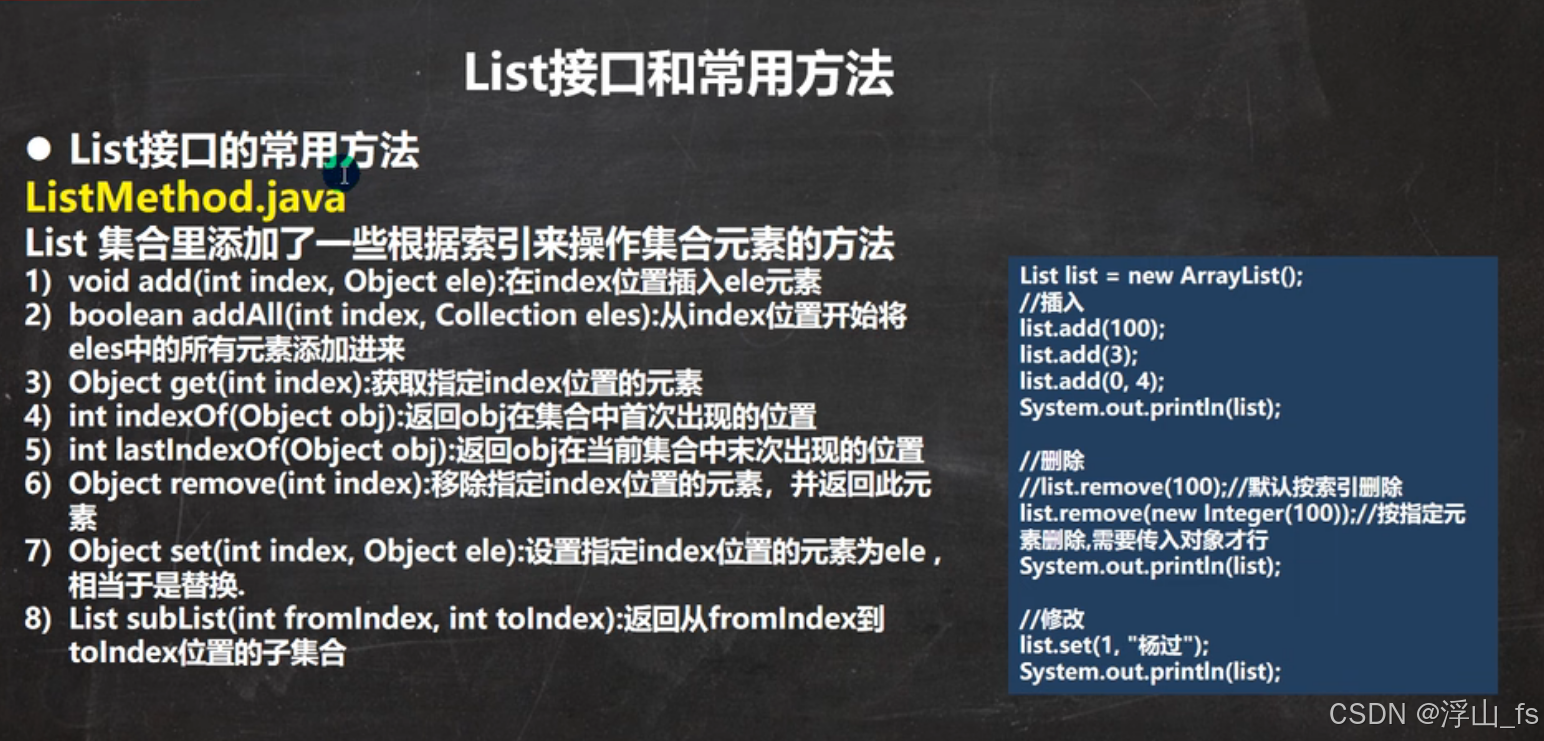 List接口和常用方法

● List接口的常用方法
ListMethod.java
List 集合里添加了一些根据索引来操作集合元素的方法
1) void add(int index, Object ele):在index位置插入ele元素
2) boolean addAll(int index, Collection eles):从index位置开始将eles中的所有元素添加进来
3) Object get(int index):获取指定index位置的元素
4) int indexOf(Object obj):返回obj在集合中首次出现的位置
5) int lastIndexOf(Object obj):返回obj在当前集合中末次出现的位置
6) Object remove(int index):移除指定index位置的元素，并返回此元素
7) Object set(int index, Object ele):设置指定index位置的元素为ele，相当于是替换.
8) List subList(int fromIndex, int toIndex):返回从fromIndex到toIndex位置的子集合

List list = new ArrayList();
//插入
list.add(100);
list.add(3);
list.add(0, 4);
System.out.println(list);

//删除
//list.remove(100);//默认按索引删除
list.remove(new Integer(100));//按指定元素删除,需要传入对象才行
System.out.println(list);

//修改
list.set(1, "杨过");
System.out.println(list);

CSDN @浮山_fs